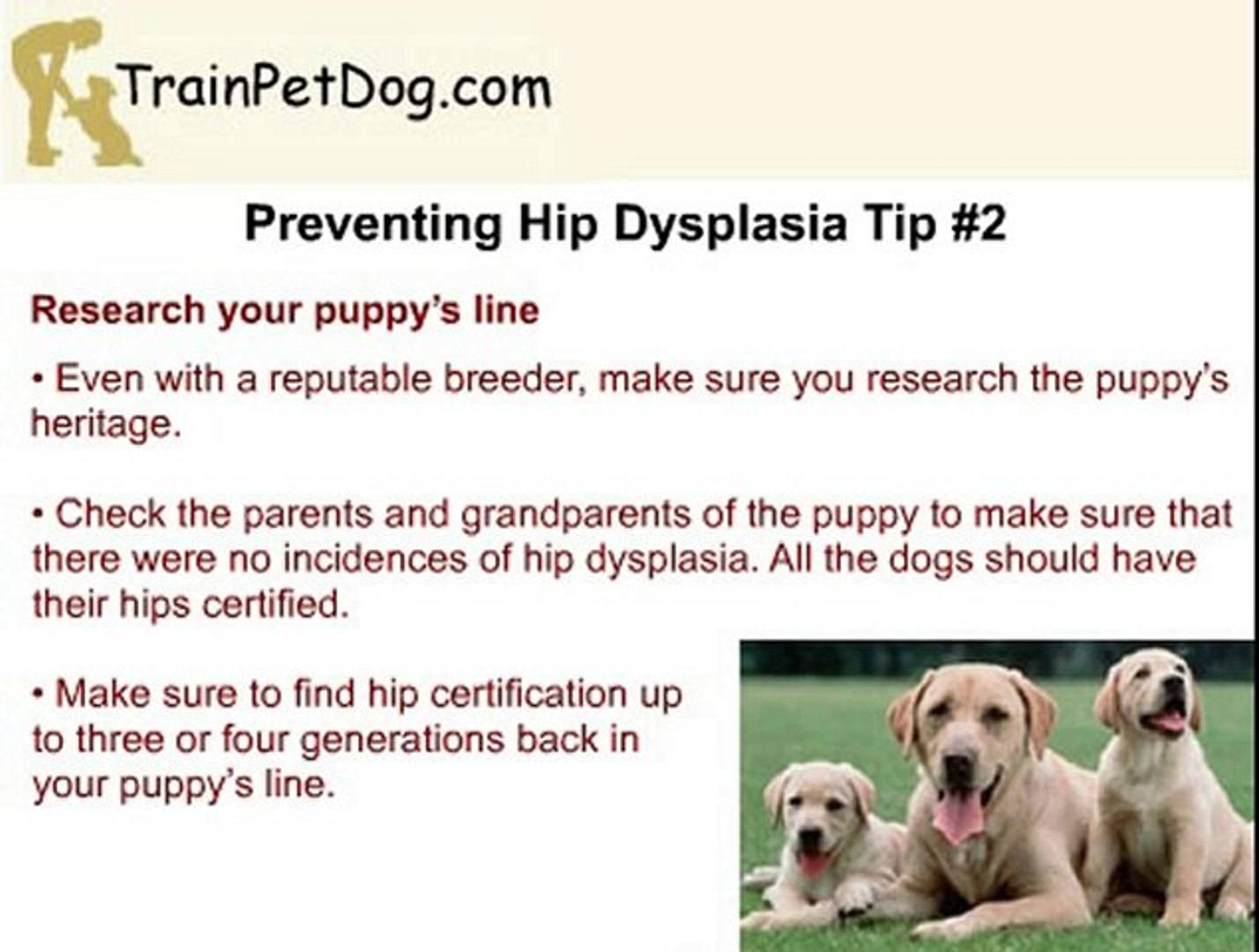 TrainPetDog.com

Preventing Hip Dysplasia Tip #2

Research your puppy's line

• Even with a reputable breeder, make sure you research the puppy's heritage.

• Check the parents and grandparents of the puppy to make sure that there were no incidences of hip dysplasia. All the dogs should have their hips certified.

• Make sure to find hip certification up to three or four generations back in your puppy's line.